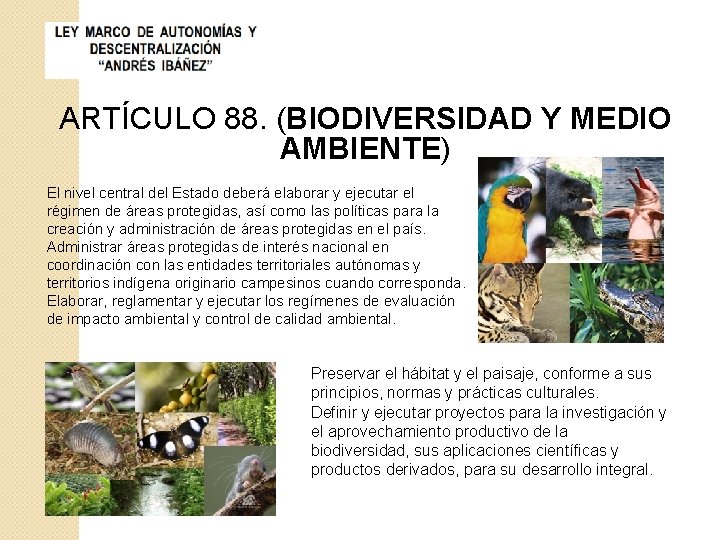 LEY MARCO DE AUTONOMÍAS Y DESCENTRALIZACIÓN "ANDRÉS IBÁÑEZ"

ARTÍCULO 88. (BIODIVERSIDAD Y MEDIO AMBIENTE)

El nivel central del Estado deberá elaborar y ejecutar el régimen de áreas protegidas, así como las políticas para la creación y administración de áreas protegidas en el país. Administrar áreas protegidas de interés nacional en coordinación con las entidades territoriales autónomas y territorios indígena originario campesinos cuando corresponda. Elaborar, reglamentar y ejecutar los regímenes de evaluación de impacto ambiental y control de calidad ambiental.

Preservar el hábitat y el paisaje, conforme a sus principios, normas y prácticas culturales. Definir y ejecutar proyectos para la investigación y el aprovechamiento productivo de la biodiversidad, sus aplicaciones científicas y productos derivados, para su desarrollo integral.